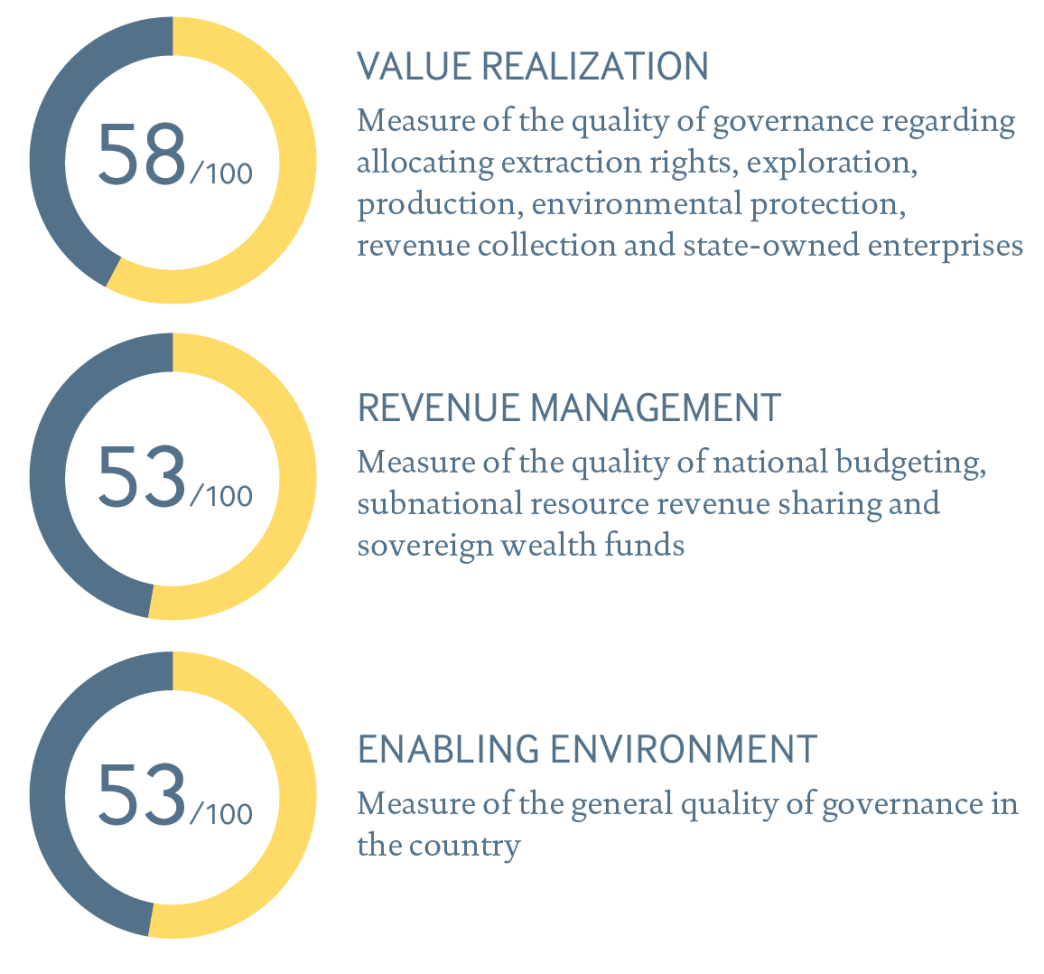 58/100

VALUE REALIZATION

Measure of the quality of governance regarding allocating extraction rights, exploration, production, environmental protection, revenue collection and state-owned enterprises

53/100

REVENUE MANAGEMENT

Measure of the quality of national budgeting, subnational resource revenue sharing and sovereign wealth funds

53/100

ENABLING ENVIRONMENT

Measure of the general quality of governance in the country